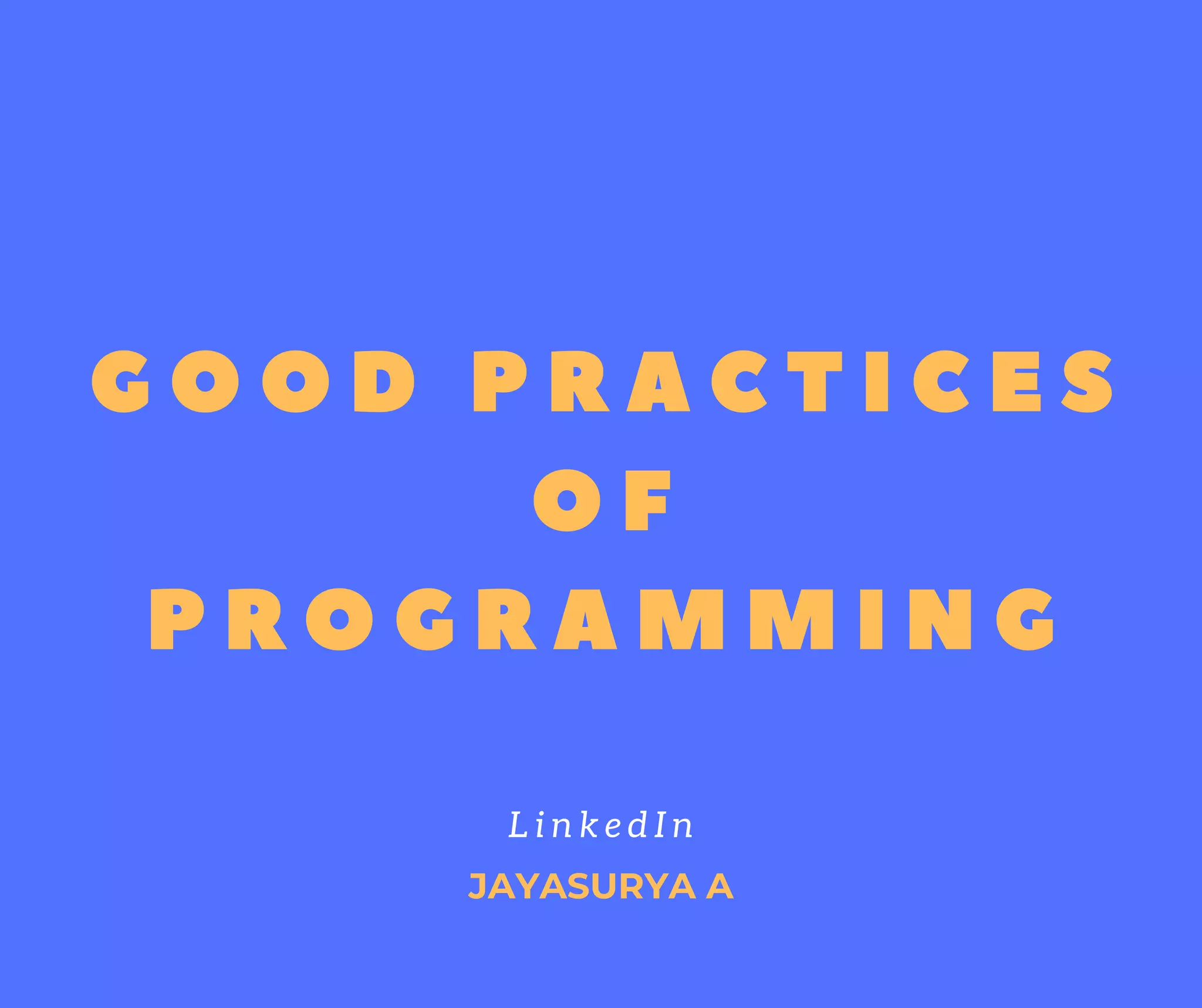 GOOD PRACTICES OF PROGRAMMING

LinkedIn

JAYASURYA A